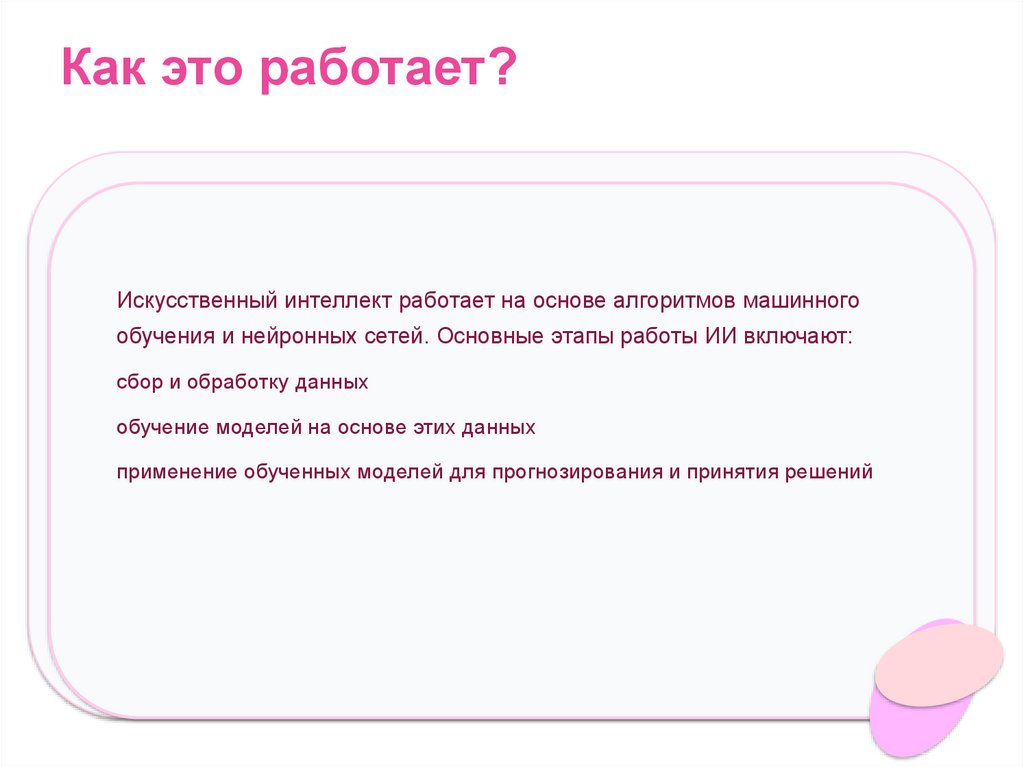 Как это работает?

Искусственный интеллект работает на основе алгоритмов машинного обучения и нейронных сетей. Основные этапы работы ИИ включают:

сбор и обработку данных

обучение моделей на основе этих данных

применение обученных моделей для прогнозирования и принятия решений